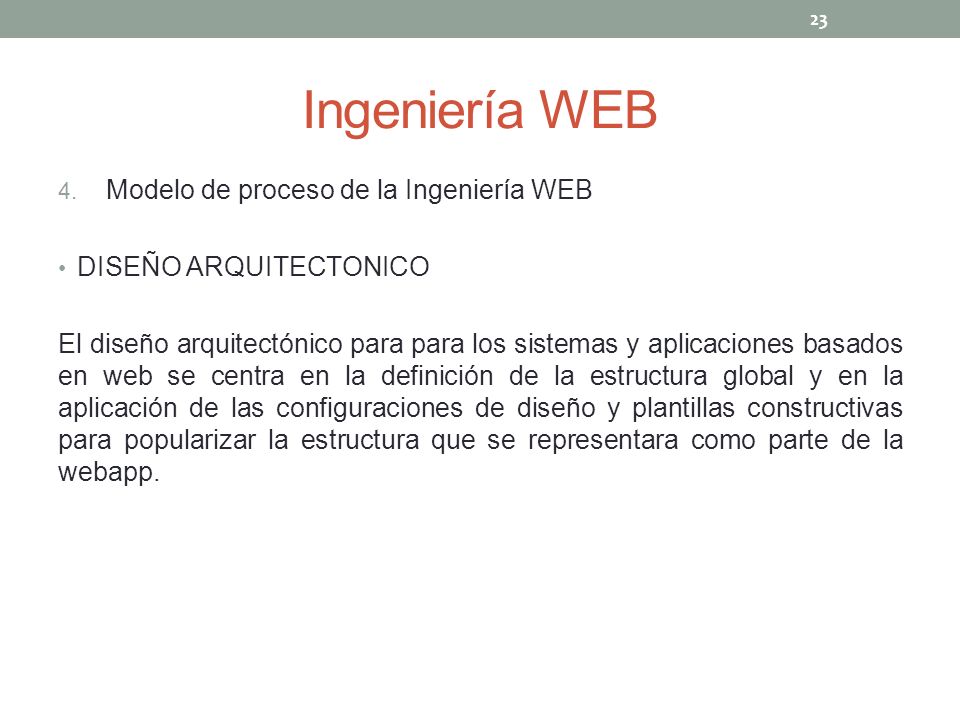 23

Ingeniería WEB

4. Modelo de proceso de la Ingeniería WEB

• DISEÑO ARQUITECTONICO

El diseño arquitectónico para para los sistemas y aplicaciones basados en web se centra en la definición de la estructura global y en la aplicación de las configuraciones de diseño y plantillas constructivas para popularizar la estructura que se representara como parte de la webapp.